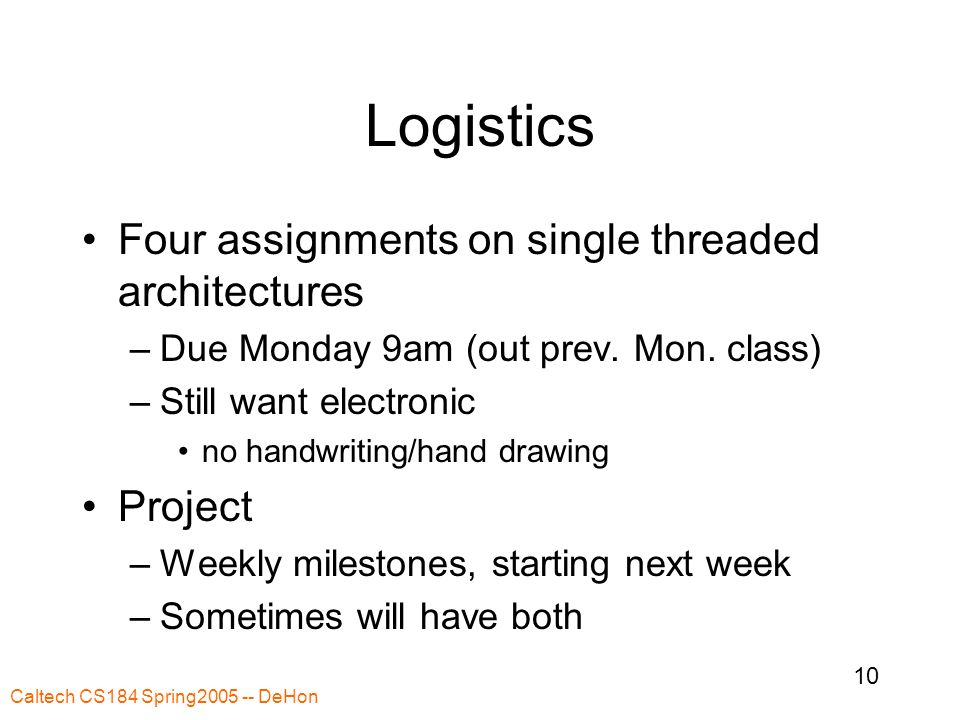 Logistics

• Four assignments on single threaded architectures
– Due Monday 9am (out prev. Mon. class)
– Still want electronic
• no handwriting/hand drawing

• Project
– Weekly milestones, starting next week
– Sometimes will have both

10

Caltech CS184 Spring2005 -- DeHon